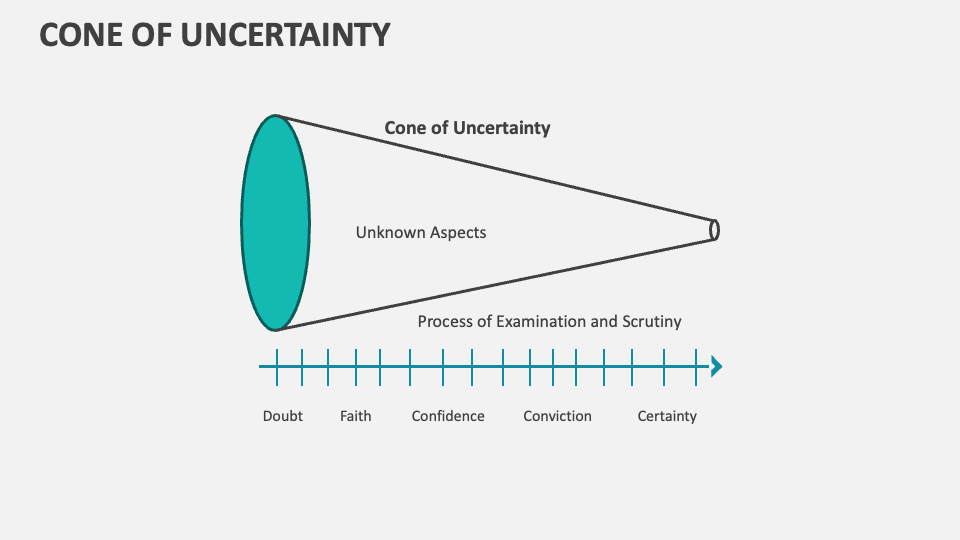 CONE OF UNCERTAINTY

Cone of Uncertainty

Unknown Aspects

Process of Examination and Scrutiny

Doubt Faith Confidence Conviction Certainty